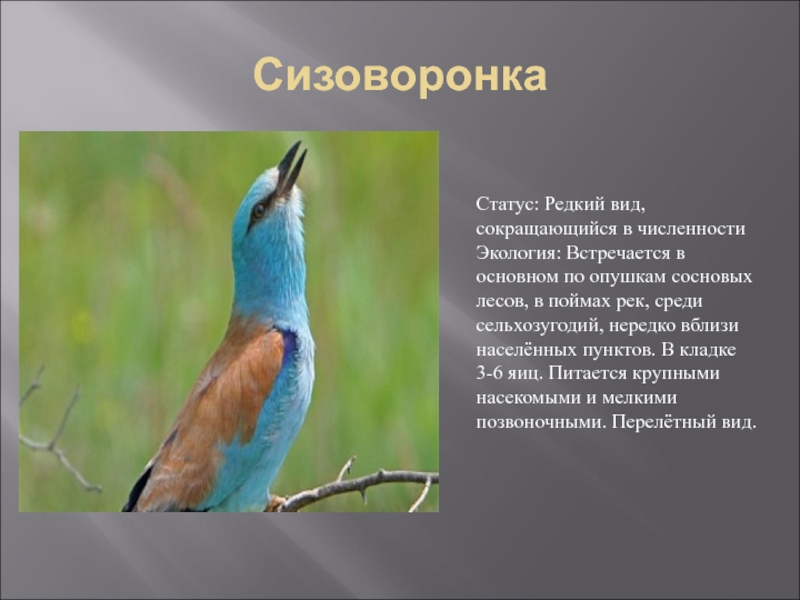 Сизоворонка

Статус: Редкий вид, сокращающийся в численности
Экология: Встречается в основном по опушкам сосновых лесов, в поймах рек, среди сельхозугодий, нередко вблизи населённых пунктов. В кладке 3-6 яиц. Питается крупными насекомыми и мелкими позвоночными. Перелётный вид.